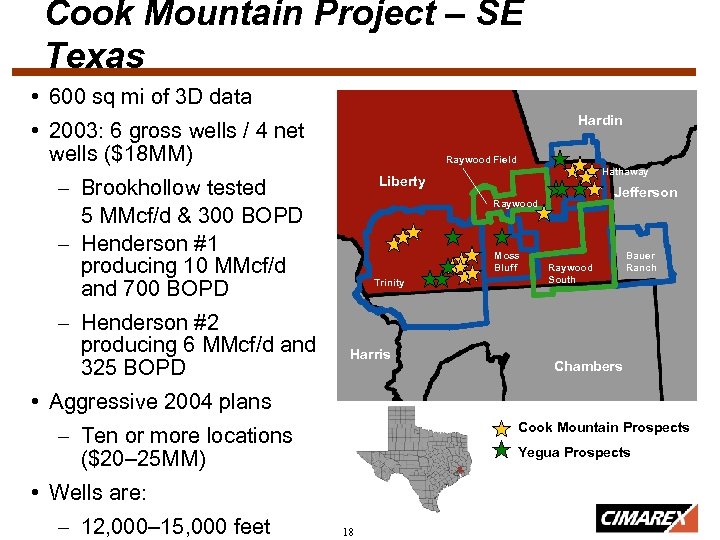 Cook Mountain Project – SE Texas

• 600 sq mi of 3D data
• 2003: 6 gross wells / 4 net wells ($18MM)
– Brookhollow tested 5 MMcf/d & 300 BOPD
– Henderson #1 producing 10 MMcf/d and 700 BOPD
– Henderson #2 producing 6 MMcf/d and 325 BOPD
• Aggressive 2004 plans
– Ten or more locations ($20–25MM)
• Wells are:
– 12,000–15,000 feet

Hardin
Raywood Field
Hathaway
Liberty
Jefferson
Raywood
Moss Bluff
Raywood South
Bauer Ranch
Trinity
Harris
Chambers

Cook Mountain Prospects
Yegua Prospects

18

CIMAREX